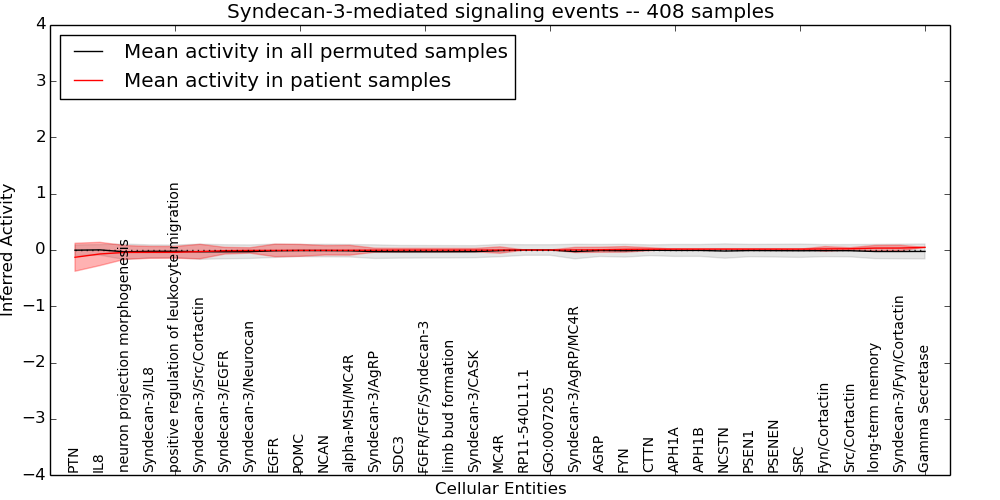 Syndecan-3-mediated signaling events -- 408 samples

Mean activity in all permuted samples
Mean activity in patient samples

Inferred Activity

4
3
2
1
0
−1
−2
−3
−4

PTN
IL8
neuron projection morphogenesis
Syndecan-3/IL8
positive regulation of leukocyte migration
Syndecan-3/Src/Cortactin
Syndecan-3/EGFR
Syndecan-3/Neurocan
EGFR
POMC
NCAN
alpha-MSH/MC4R
Syndecan-3/AgRP
SDC3
FGFR/FGF/Syndecan-3
limb bud formation
Syndecan-3/CASK
MC4R
RP11-540L11.1
GO:0007205
Syndecan-3/AgRP/MC4R
AGRP
FYN
CTTN
APH1A
APH1B
NCSTN
PSEN1
PSENEN
SRC
Fyn/Cortactin
Src/Cortactin
long-term memory
Syndecan-3/Fyn/Cortactin
Gamma Secretase

Cellular Entities